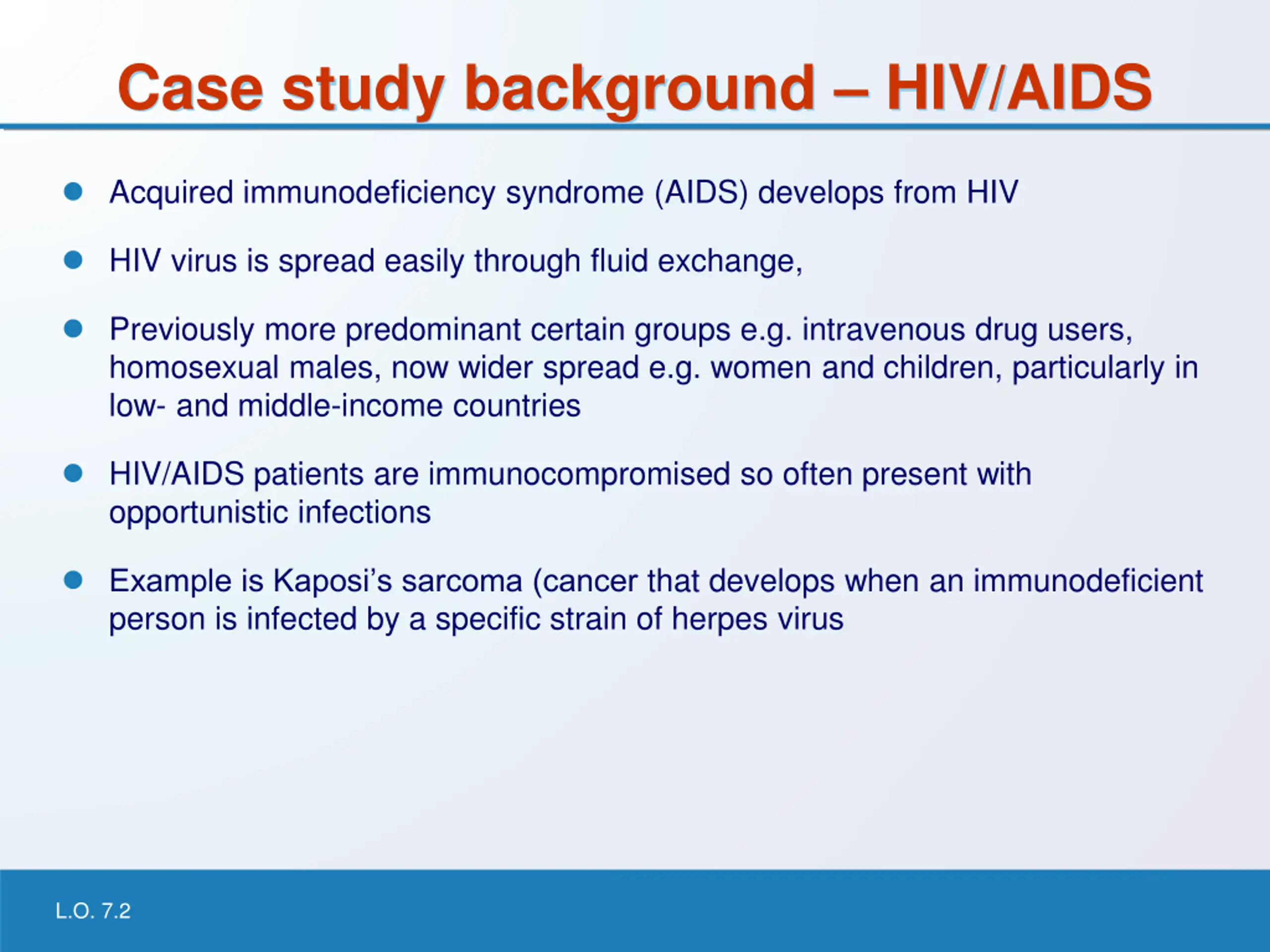 Case study background – HIV/AIDS

- Acquired immunodeficiency syndrome (AIDS) develops from HIV
- HIV virus is spread easily through fluid exchange,
- Previously more predominant certain groups e.g. intravenous drug users, homosexual males, now wider spread e.g. women and children, particularly in low- and middle-income countries
- HIV/AIDS patients are immunocompromised so often present with opportunistic infections
- Example is Kaposi's sarcoma (cancer that develops when an immunodeficient person is infected by a specific strain of herpes virus

L.O. 7.2